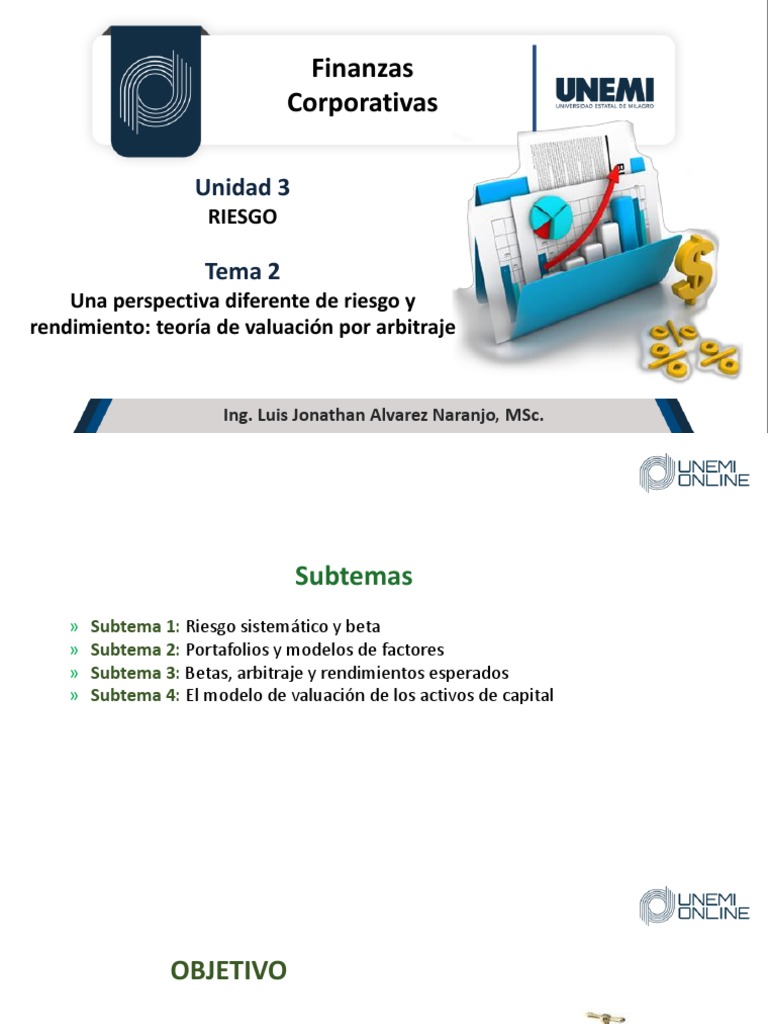 Finanzas Corporativas

UNEMI
UNIVERSIDAD ESTATAL DE MILAGRO

Unidad 3
RIESGO

Tema 2
Una perspectiva diferente de riesgo y rendimiento: teoría de valuación por arbitraje

Ing. Luis Jonathan Alvarez Naranjo, MSc.

UNEMI ONLINE

Subtemas

» Subtema 1: Riesgo sistemático y beta
» Subtema 2: Portafolios y modelos de factores
» Subtema 3: Betas, arbitraje y rendimientos esperados
» Subtema 4: El modelo de valuación de los activos de capital

UNEMI ONLINE

OBJETIVO